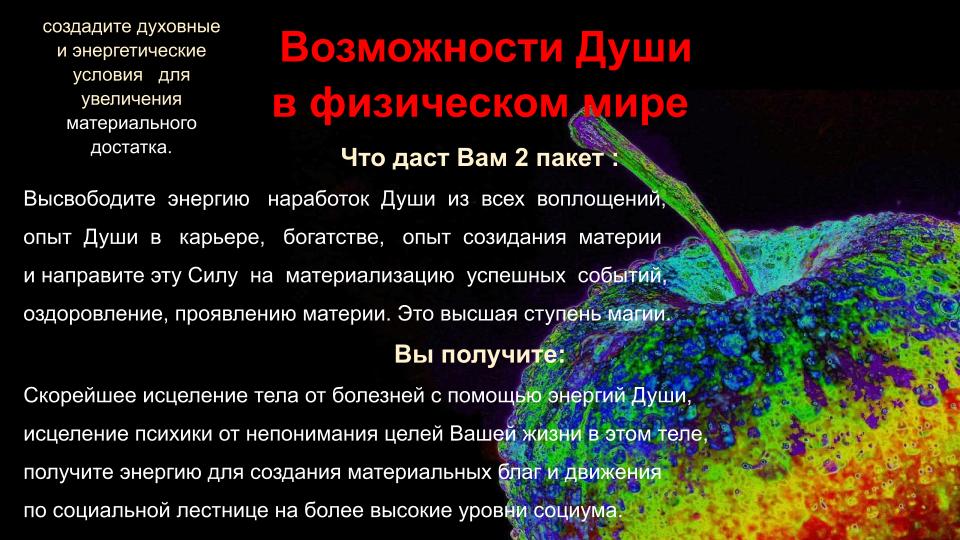 создадите духовные и энергетические условия для увеличения материального достатка.

Возможности Души в физическом мире

Что даст Вам 2 пакет :

Высвободите энергию наработок Души из всех воплощений, опыт Души в карьере, богатстве, опыт созидания материи и направите эту Силу на материализацию успешных событий, оздоровление, проявлению материи. Это высшая ступень магии.

Вы получите:

Скорейшее исцеление тела от болезней с помощью энергий Души, исцеление психики от непонимания целей Вашей жизни в этом теле, получите энергию для создания материальных благ и движения по социальной лестнице на более высокие уровни социума.